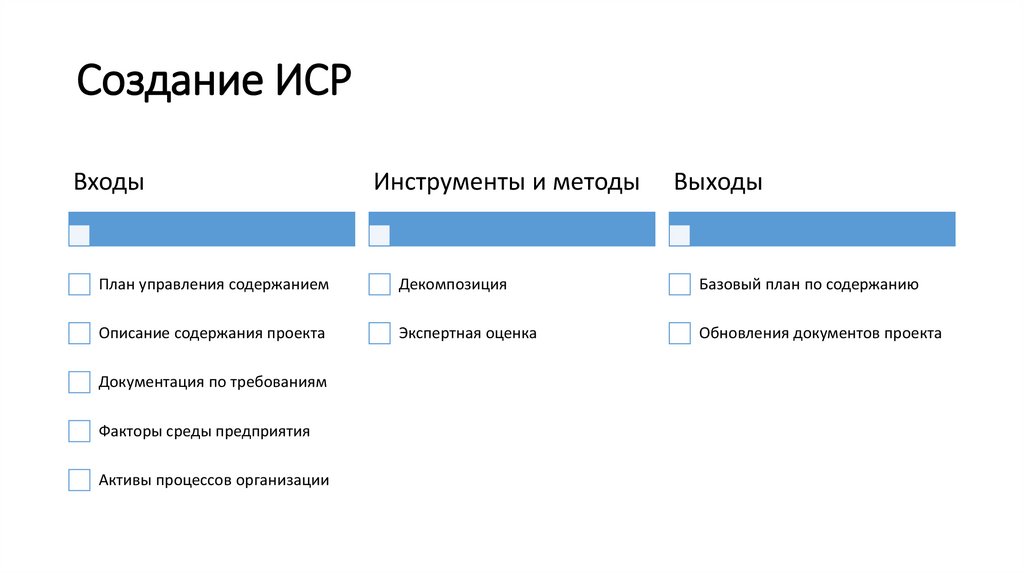 Создание ИСР

Входы

План управления содержанием

Описание содержания проекта

Документация по требованиям

Факторы среды предприятия

Активы процессов организации

Инструменты и методы

Декомпозиция

Экспертная оценка

Выходы

Базовый план по содержанию

Обновления документов проекта